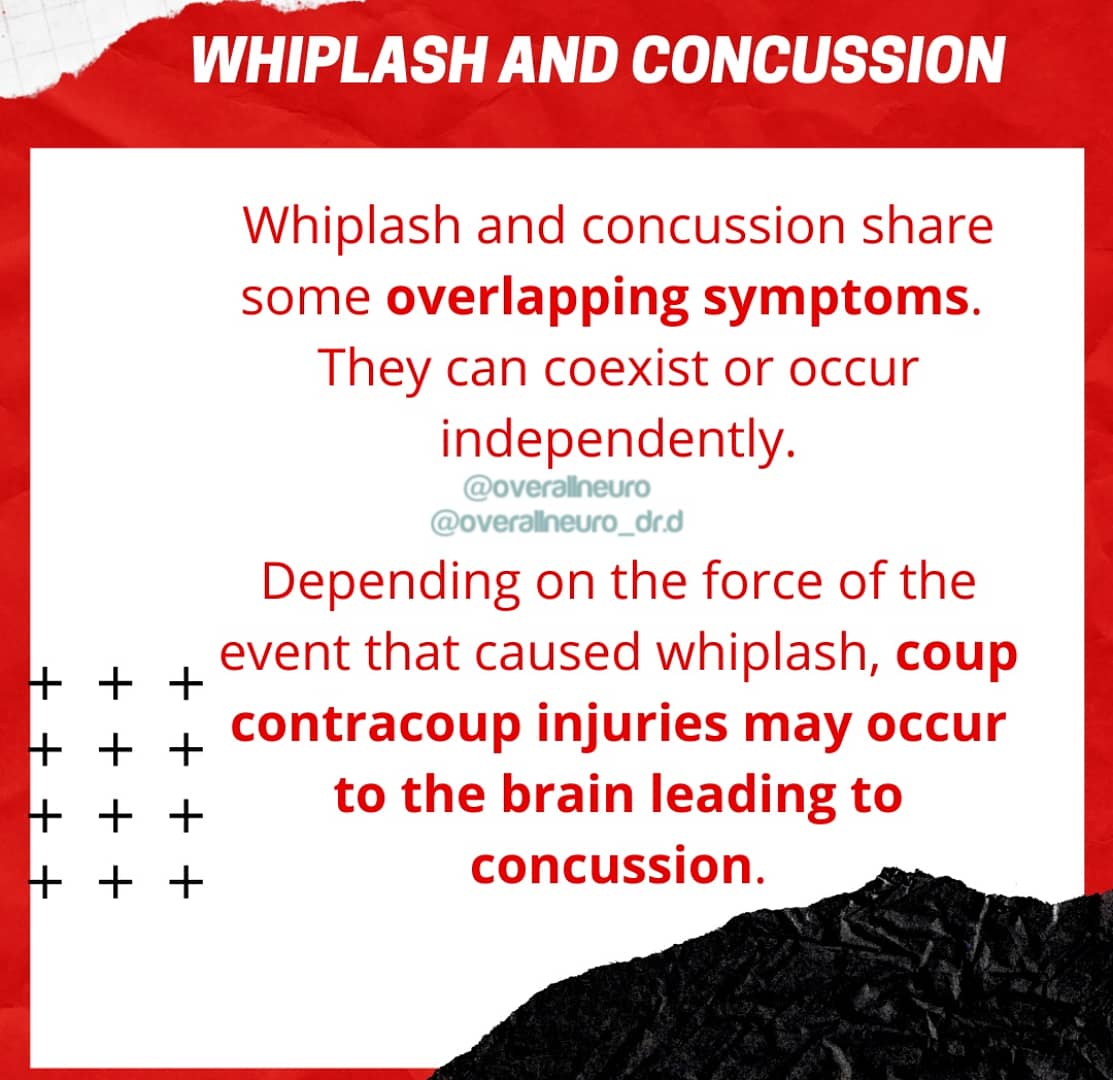 WHIPLASH AND CONCUSSION

Whiplash and concussion share some overlapping symptoms. They can coexist or occur independently.

@overallneuro
@overallneuro_dr.d

Depending on the force of the event that caused whiplash, coup contracoup injuries may occur to the brain leading to concussion.